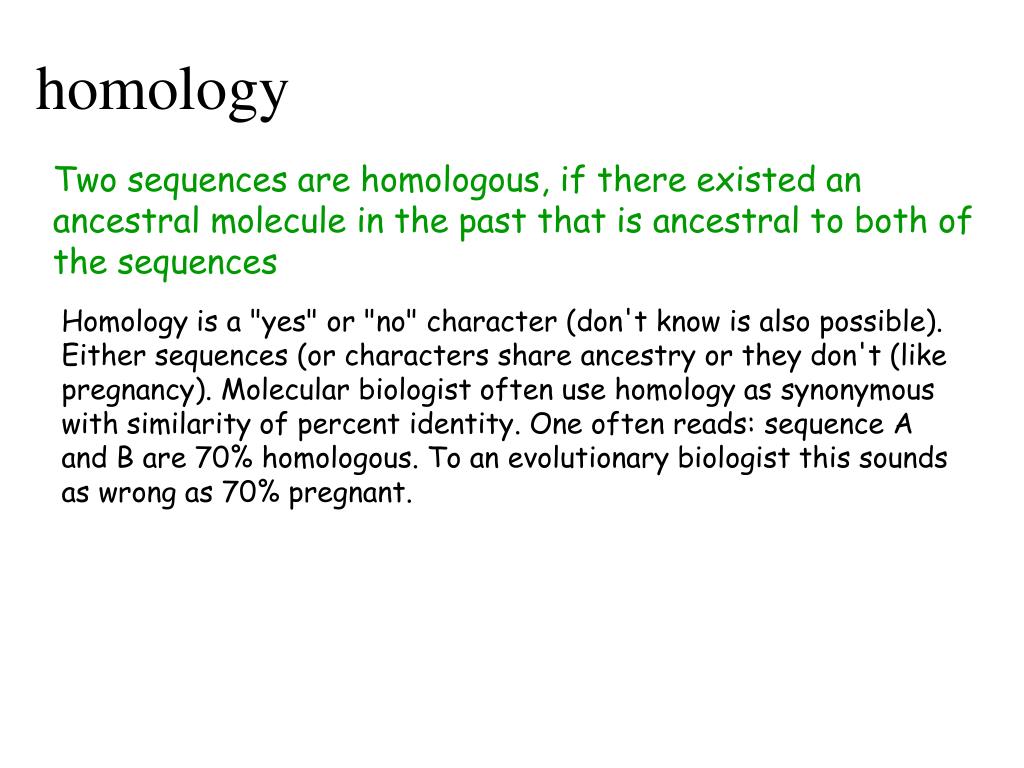 homology

Two sequences are homologous, if there existed an ancestral molecule in the past that is ancestral to both of the sequences

Homology is a "yes" or "no" character (don't know is also possible). Either sequences (or characters share ancestry or they don't (like pregnancy). Molecular biologist often use homology as synonymous with similarity of percent identity. One often reads: sequence A and B are 70% homologous. To an evolutionary biologist this sounds as wrong as 70% pregnant.